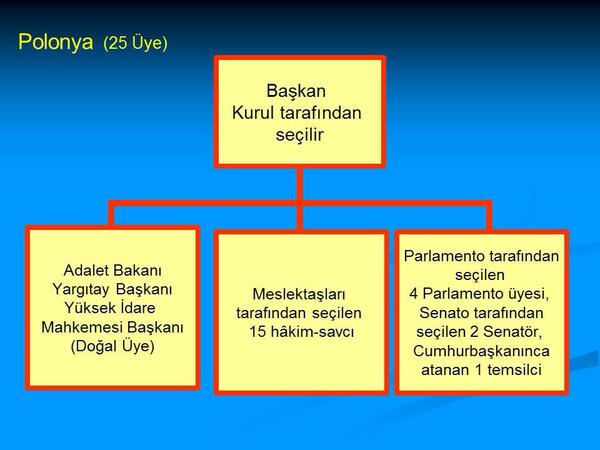 Polonya (25 Üye)

Başkan
Kurul tarafından
seçilir

Adalet Bakanı
Yargıtay Başkanı
Yüksek İdare
Mahkemesi Başkanı
(Doğal Üye)

Meslektaşları
tarafından seçilen
15 hâkim-savcı

Parlamento tarafından
seçilen
4 Parlamento üyesi,
Senato tarafından
seçilen 2 Senatör,
Cumhurbaşkanınca
atanan 1 temsilci